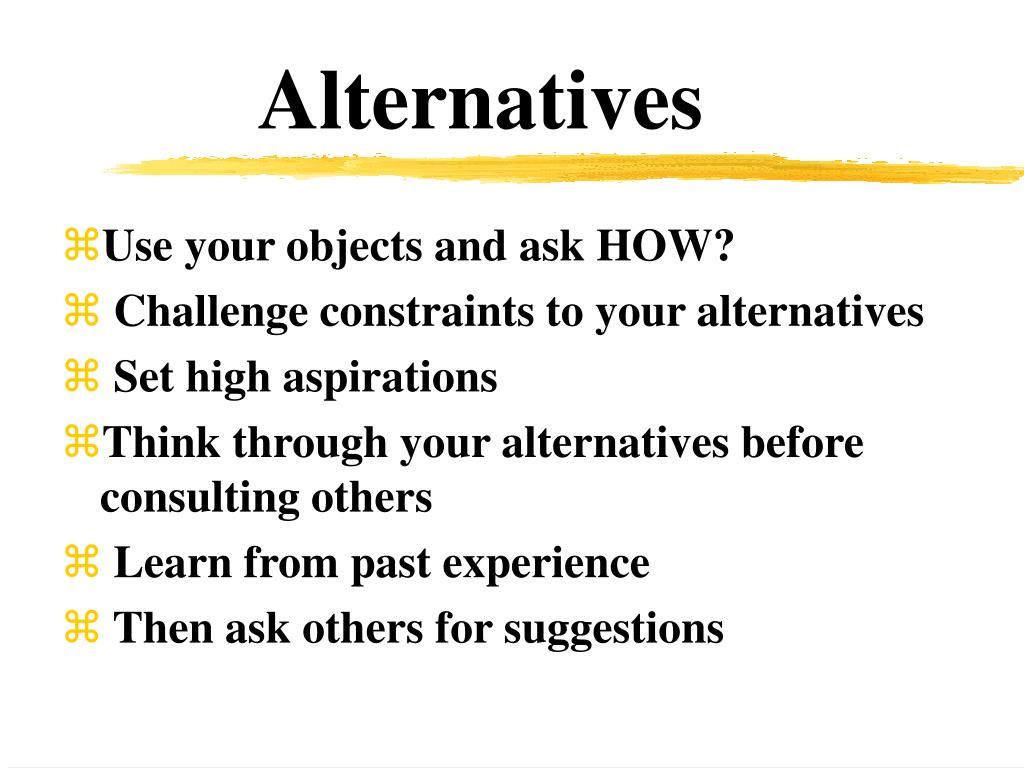 Alternatives

⌘Use your objects and ask HOW?

⌘ Challenge constraints to your alternatives

⌘ Set high aspirations

⌘Think through your alternatives before consulting others

⌘ Learn from past experience

⌘ Then ask others for suggestions